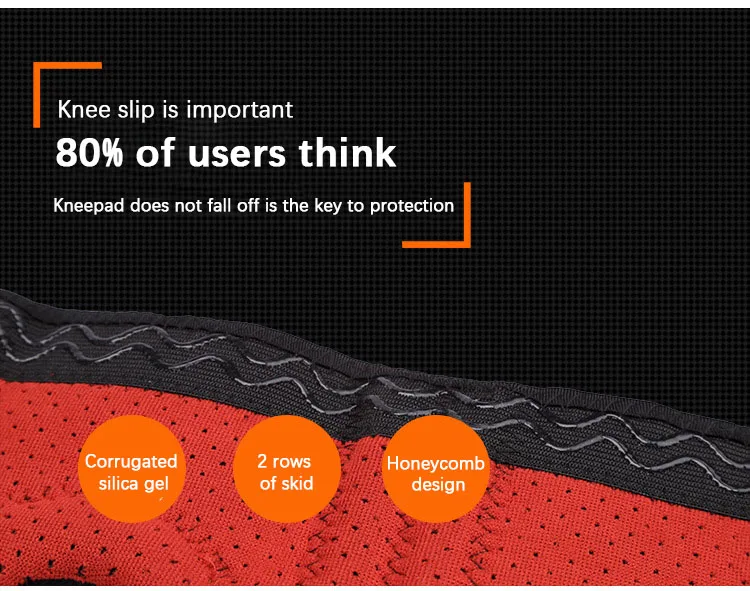 Knee slip is important

80% of users think

Kneepad does not fall off is the key to protection

Corrugated silica gel

2 rows of skid

Honeycomb design